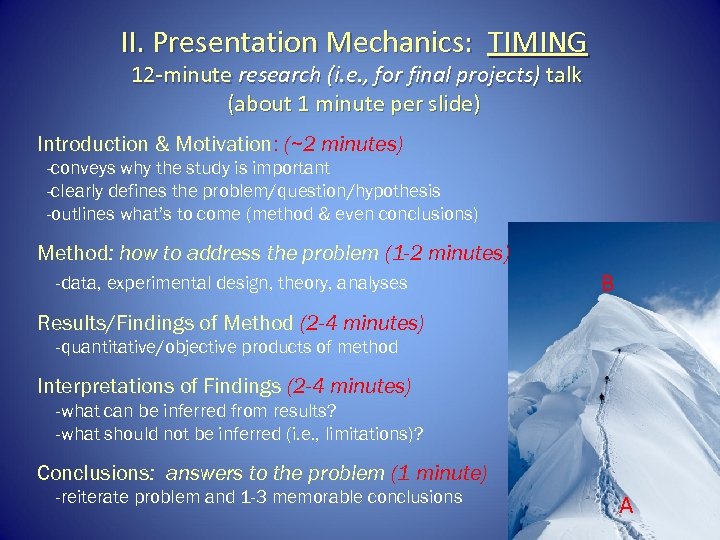 II. Presentation Mechanics: TIMING
12-minute research (i.e., for final projects) talk
(about 1 minute per slide)

Introduction & Motivation: (~2 minutes)
-conveys why the study is important
-clearly defines the problem/question/hypothesis
-outlines what's to come (method & even conclusions)

Method: how to address the problem (1-2 minutes)
-data, experimental design, theory, analyses

Results/Findings of Method (2-4 minutes)
-quantitative/objective products of method

Interpretations of Findings (2-4 minutes)
-what can be inferred from results?
-what should not be inferred (i.e., limitations)?

Conclusions: answers to the problem (1 minute)
-reiterate problem and 1-3 memorable conclusions

B

A